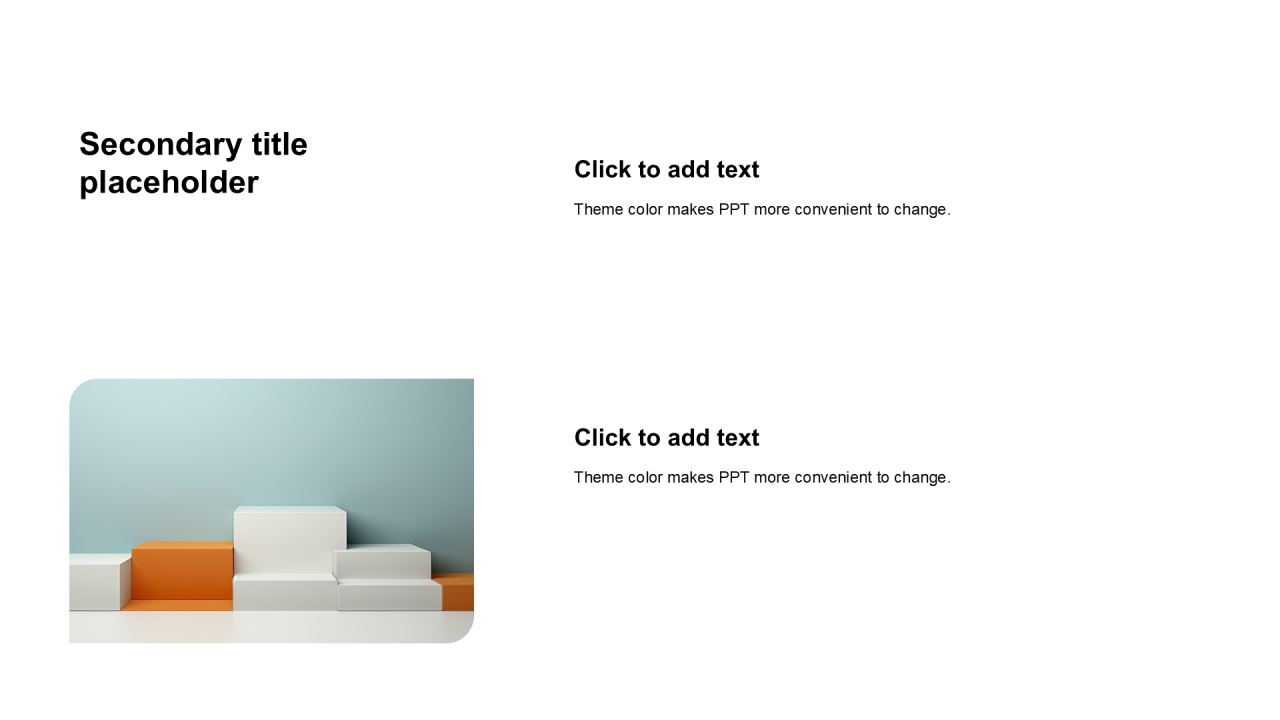 Secondary title placeholder

Click to add text

Theme color makes PPT more convenient to change.

Click to add text

Theme color makes PPT more convenient to change.